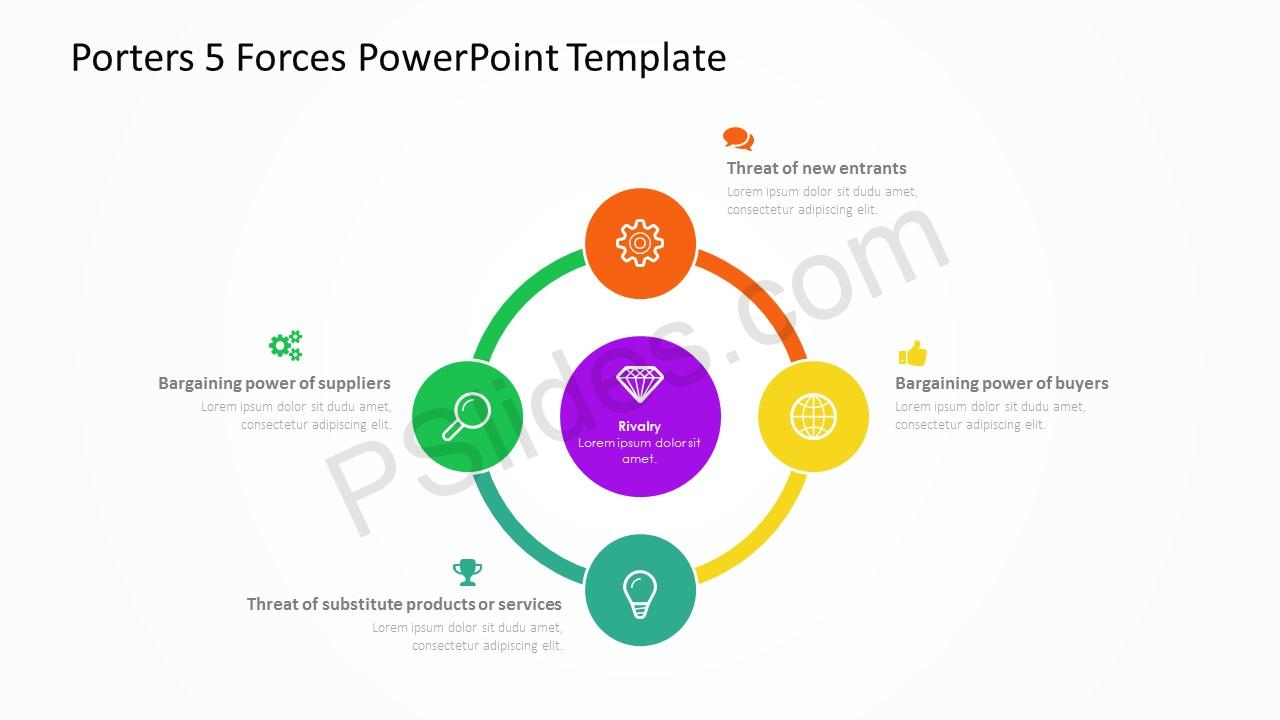 Porters 5 Forces PowerPoint Template

Threat of new entrants
Lorem ipsum dolor sit dudu amet, consectetur adipiscing elit.

Bargaining power of suppliers
Lorem ipsum dolor sit dudu amet, consectetur adipiscing elit.

Rivalry
Lorem ipsum dolor sit amet.

Bargaining power of buyers
Lorem ipsum dolor sit dudu amet, consectetur adipiscing elit.

Threat of substitute products or services
Lorem ipsum dolor sit dudu amet, consectetur adipiscing elit.

PSlides.com